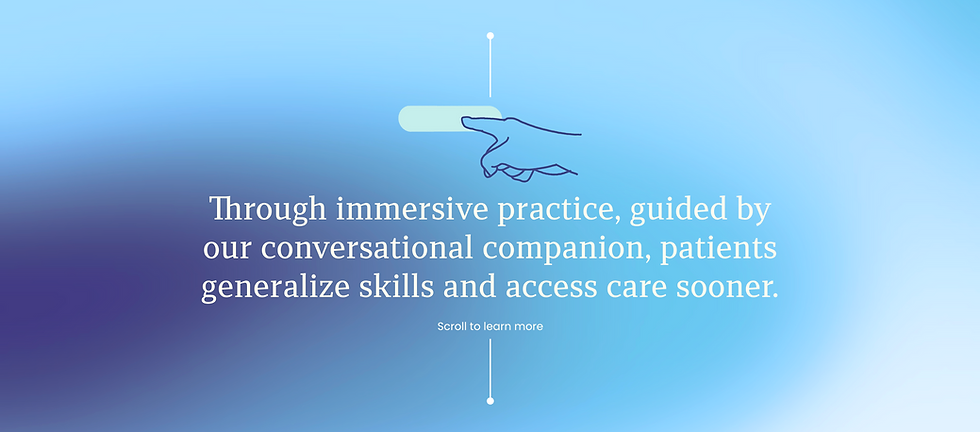 Through immersive practice, guided by our conversational companion, patients generalize skills and access care sooner.

Scroll to learn more